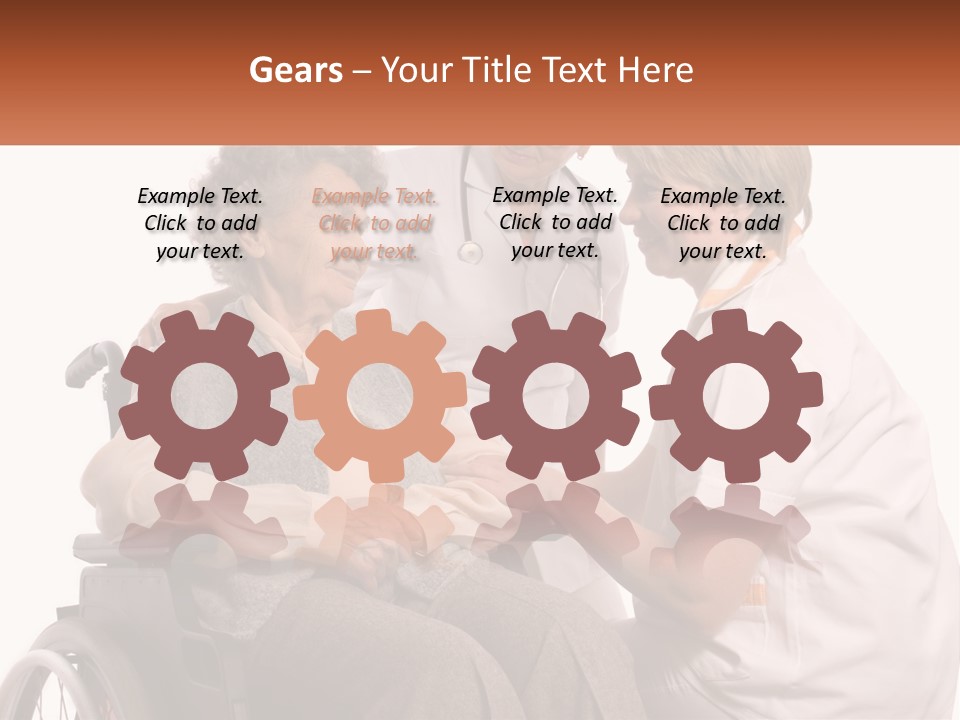 Gears – Your Title Text Here

Example Text. Click to add your text.

Example Text. Click to add your text.

Example Text. Click to add your text.

Example Text. Click to add your text.